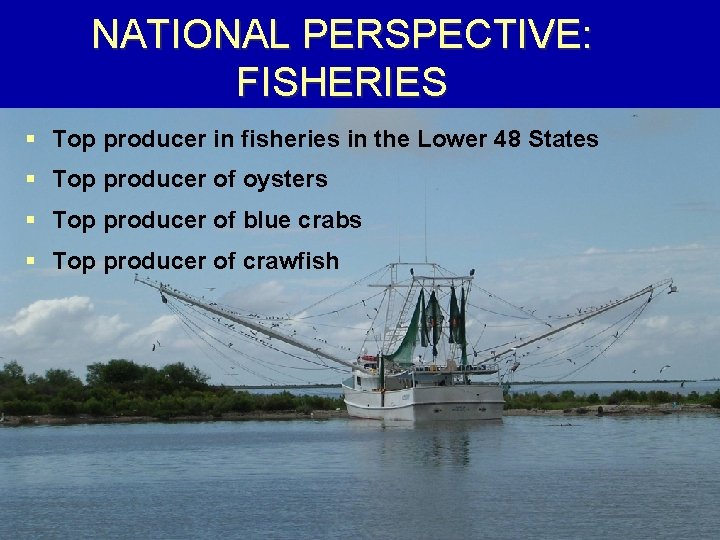 NATIONAL PERSPECTIVE: FISHERIES

- Top producer in fisheries in the Lower 48 States
- Top producer of oysters
- Top producer of blue crabs
- Top producer of crawfish